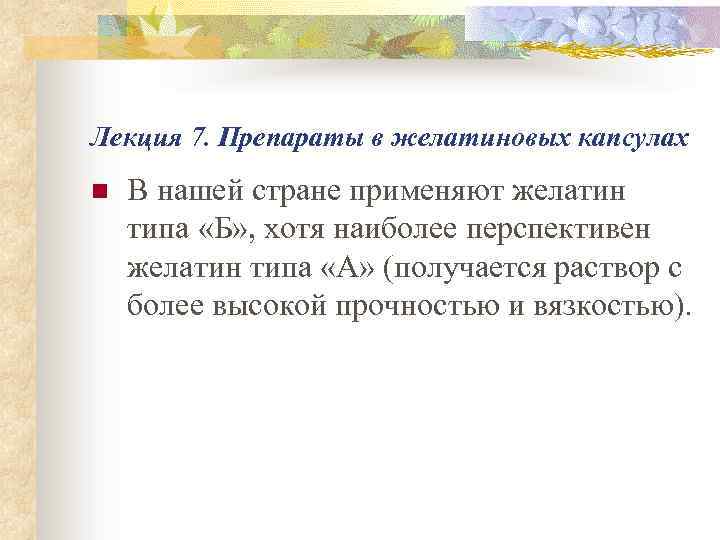 Лекция 7. Препараты в желатиновых капсулах

В нашей стране применяют желатин типа «Б», хотя наиболее перспективен желатин типа «А» (получается раствор с более высокой прочностью и вязкостью).